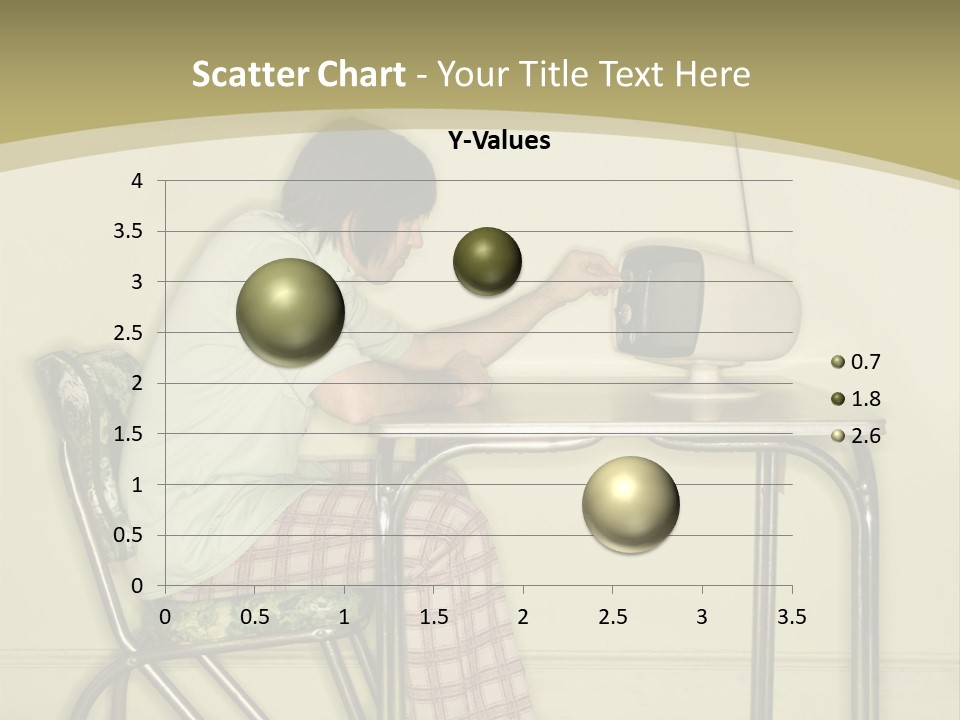 Scatter Chart - Your Title Text Here

Y-Values

4
3.5
3
2.5
2
1.5
1
0.5
0

0 0.5 1 1.5 2 2.5 3 3.5

0.7
1.8
2.6